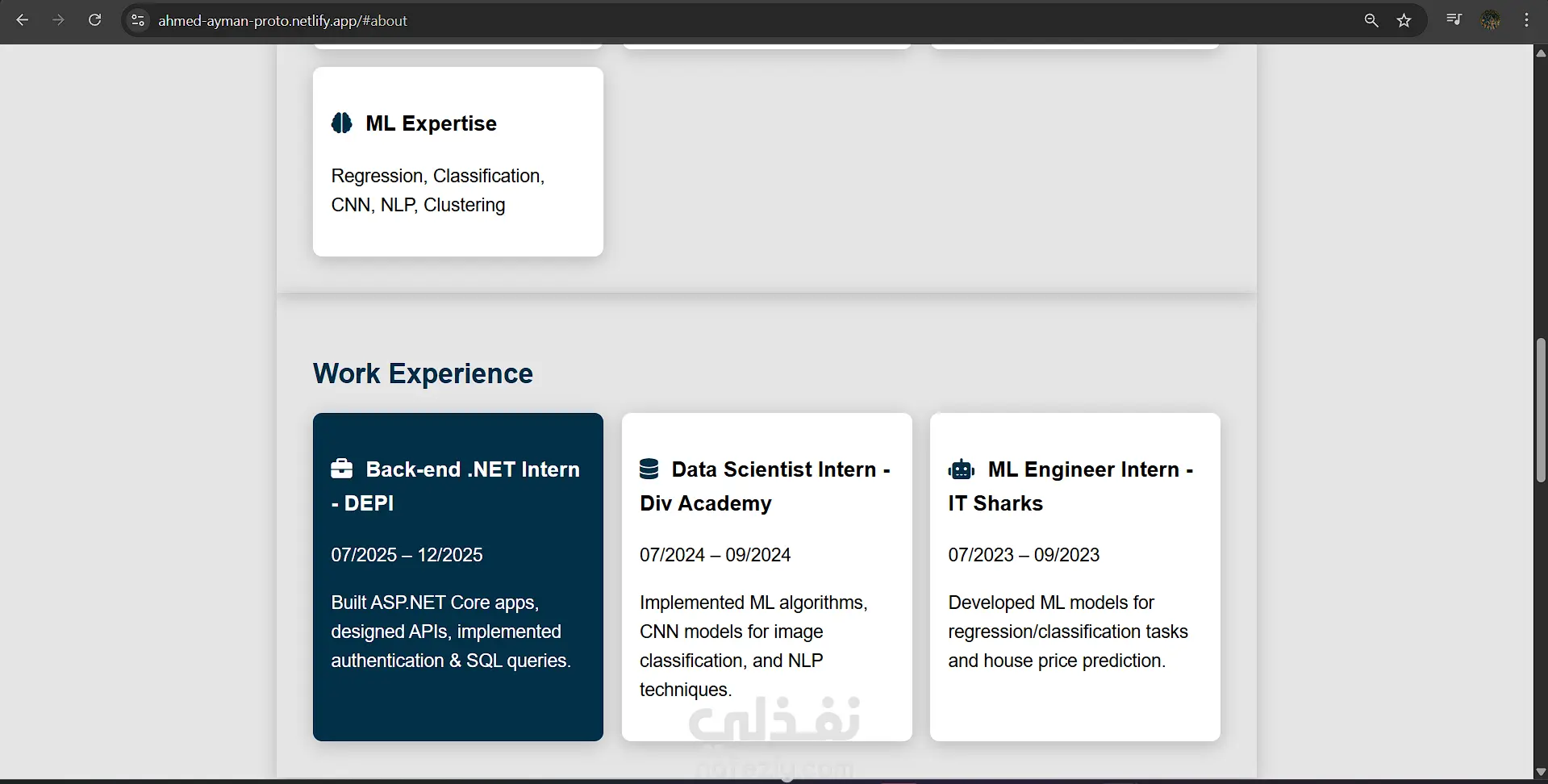 ahmed-ayman-proto.netlify.app/#about

ML Expertise

Regression, Classification, CNN, NLP, Clustering

Work Experience

Back-end .NET Intern - DEPI

07/2025 – 12/2025

Built ASP.NET Core apps, designed APIs, implemented authentication & SQL queries.

Data Scientist Intern - Div Academy

07/2024 – 09/2024

Implemented ML algorithms, CNN models for image classification, and NLP techniques.

ML Engineer Intern - IT Sharks

07/2023 – 09/2023

Developed ML models for regression/classification tasks and house price prediction.

نفذلي
nafezly.com